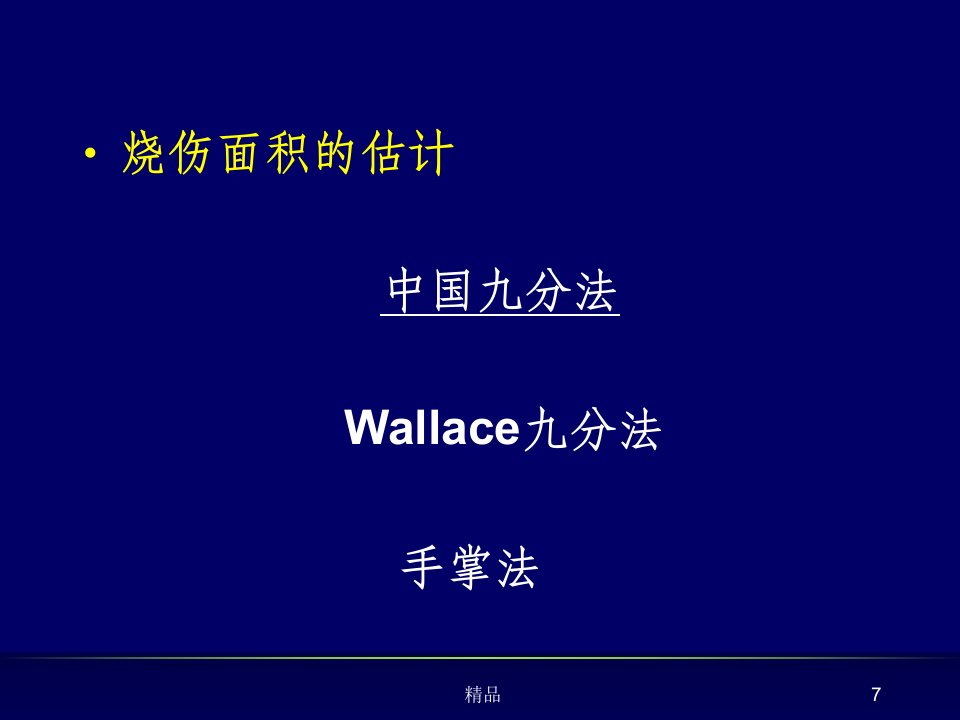 • 烧伤面积的估计

中国九分法

Wallace九分法

手掌法

精品

7